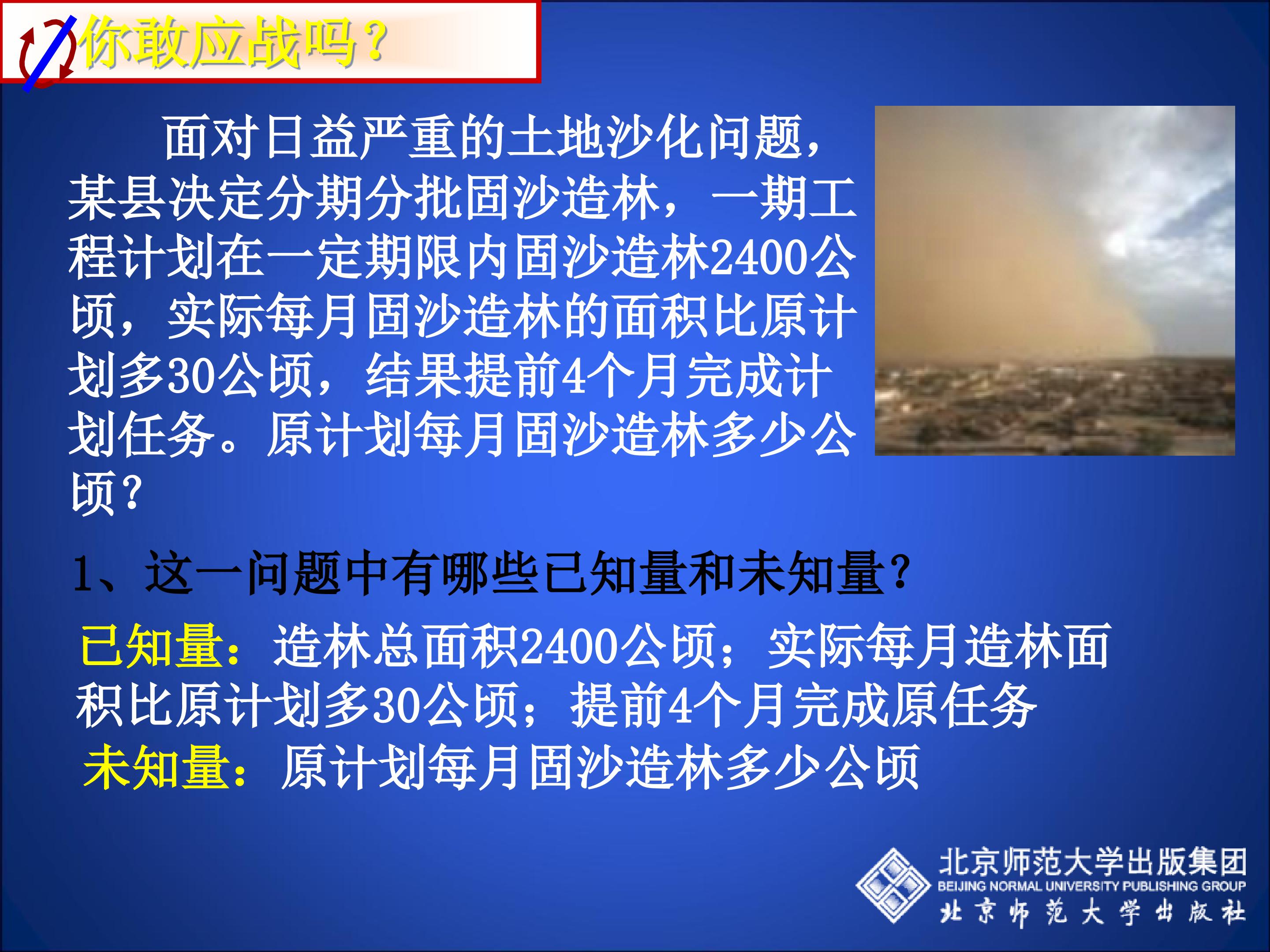 你敢应战吗？

面对日益严重的土地沙化问题，某县决定分期分批固沙造林，一期工程计划在一定期限内固沙造林2400公顷，实际每月固沙造林的面积比原计划多30公顷，结果提前4个月完成计划任务。原计划每月固沙造林多少公顷？

1、这一问题中有哪些已知量和未知量？

已知量：造林总面积2400公顷；实际每月造林面积比原计划多30公顷；提前4个月完成原任务

未知量：原计划每月固沙造林多少公顷

北京师范大学出版集团
BEIJING NORMAL UNIVERSITY PUBLISHING GROUP
北京师范大学出版社